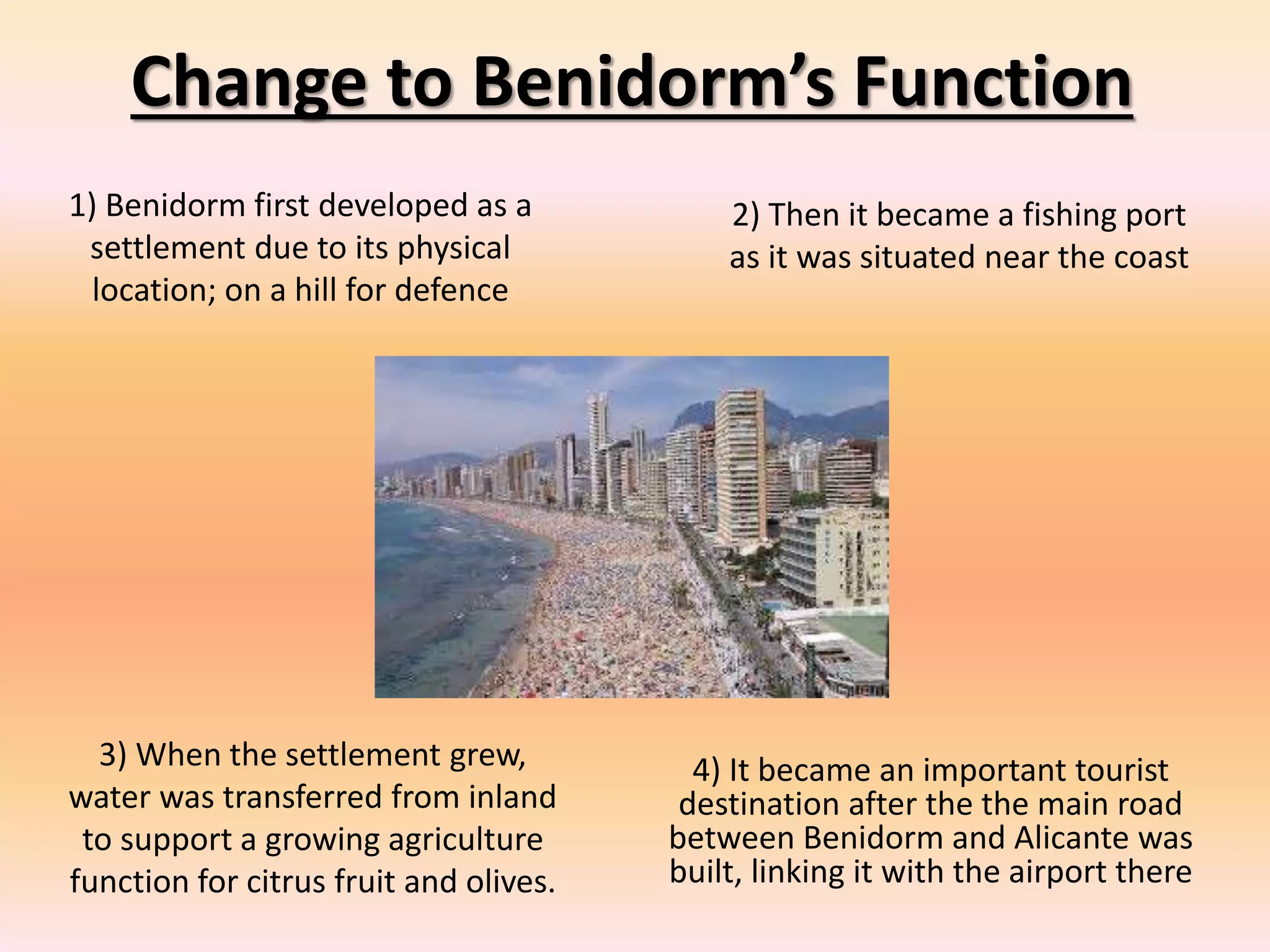 Change to Benidorm's Function

1) Benidorm first developed as a settlement due to its physical location; on a hill for defence

2) Then it became a fishing port as it was situated near the coast

3) When the settlement grew, water was transferred from inland to support a growing agriculture function for citrus fruit and olives.

4) It became an important tourist destination after the the main road between Benidorm and Alicante was built, linking it with the airport there